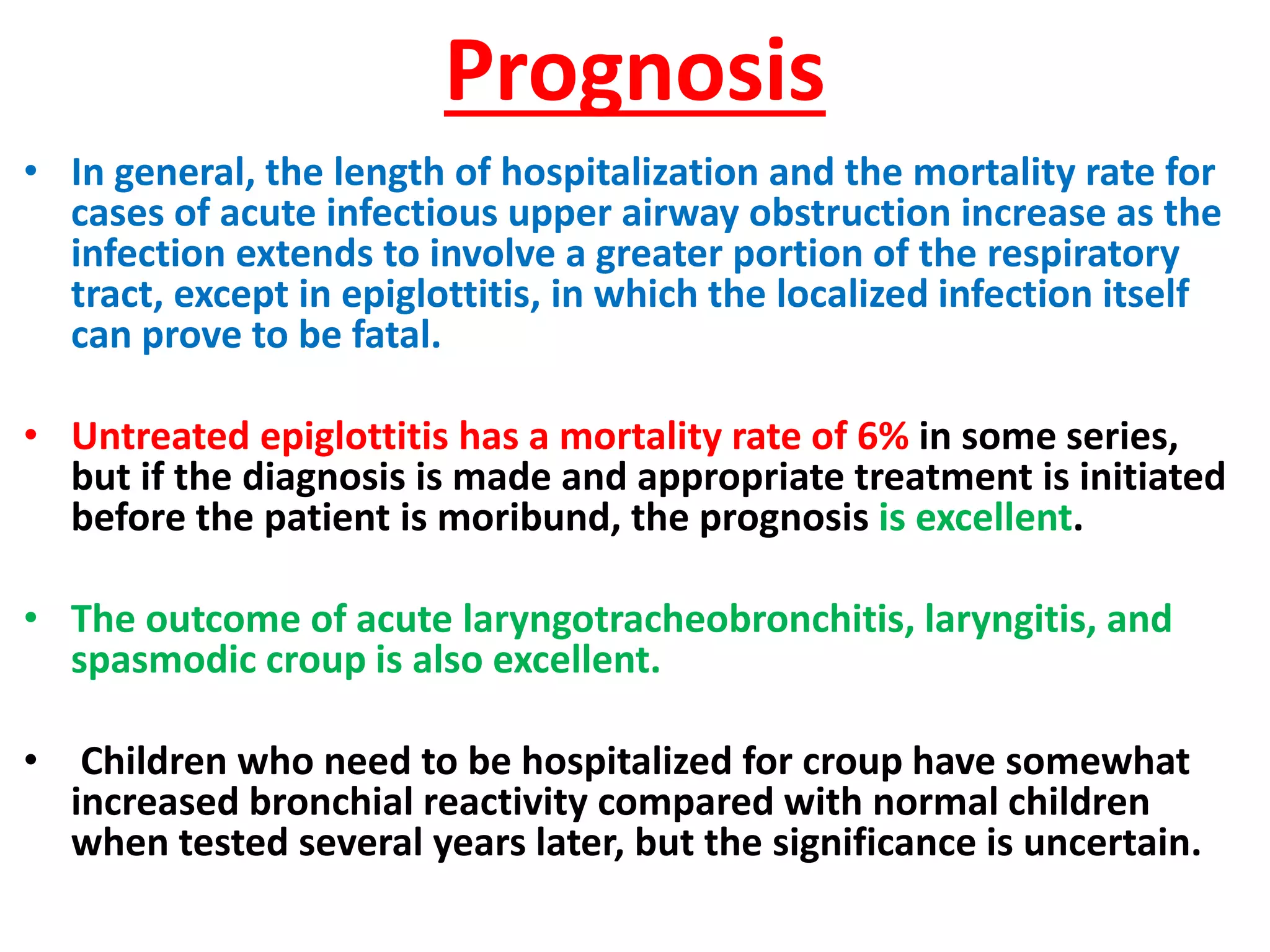 Prognosis

• In general, the length of hospitalization and the mortality rate for cases of acute infectious upper airway obstruction increase as the infection extends to involve a greater portion of the respiratory tract, except in epiglottitis, in which the localized infection itself can prove to be fatal.

• Untreated epiglottitis has a mortality rate of 6% in some series, but if the diagnosis is made and appropriate treatment is initiated before the patient is moribund, the prognosis is excellent.

• The outcome of acute laryngotracheobronchitis, laryngitis, and spasmodic croup is also excellent.

• Children who need to be hospitalized for croup have somewhat increased bronchial reactivity compared with normal children when tested several years later, but the significance is uncertain.